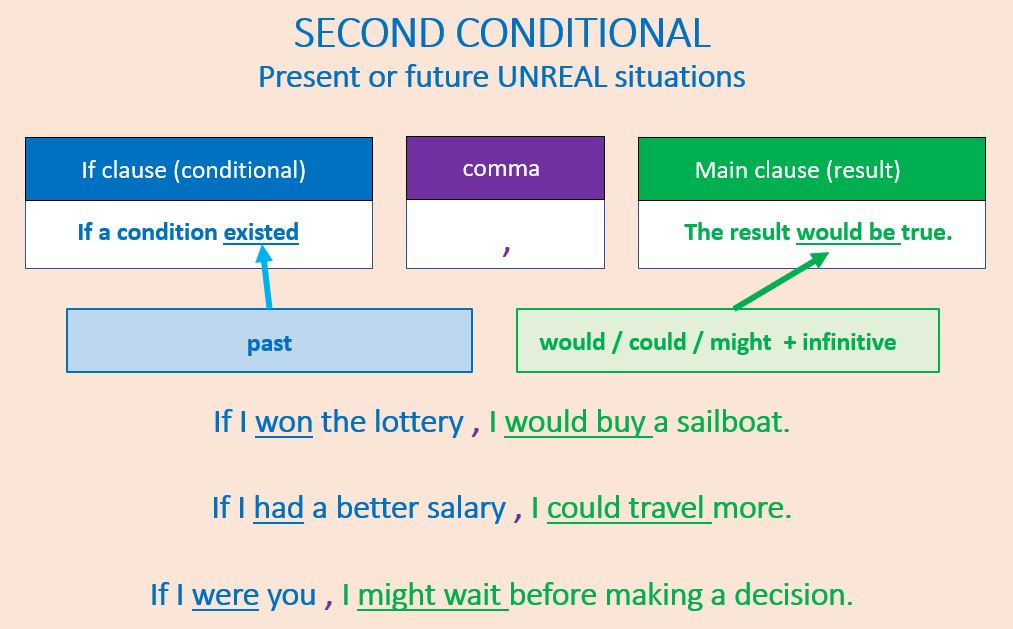 SECOND CONDITIONAL
Present or future UNREAL situations

| If clause (conditional) | comma | Main clause (result) |
|---|---|---|
| If a condition existed | , | The result would be true. |

past

would / could / might + infinitive

If I won the lottery , I would buy a sailboat.

If I had a better salary , I could travel more.

If I were you , I might wait before making a decision.